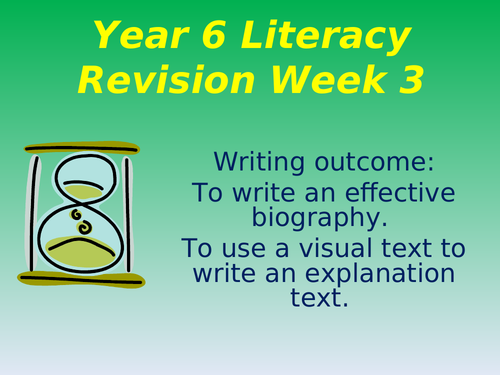 Year 6 Literacy Revision Week 3

Writing outcome:

To write an effective biography.

To use a visual text to write an explanation text.